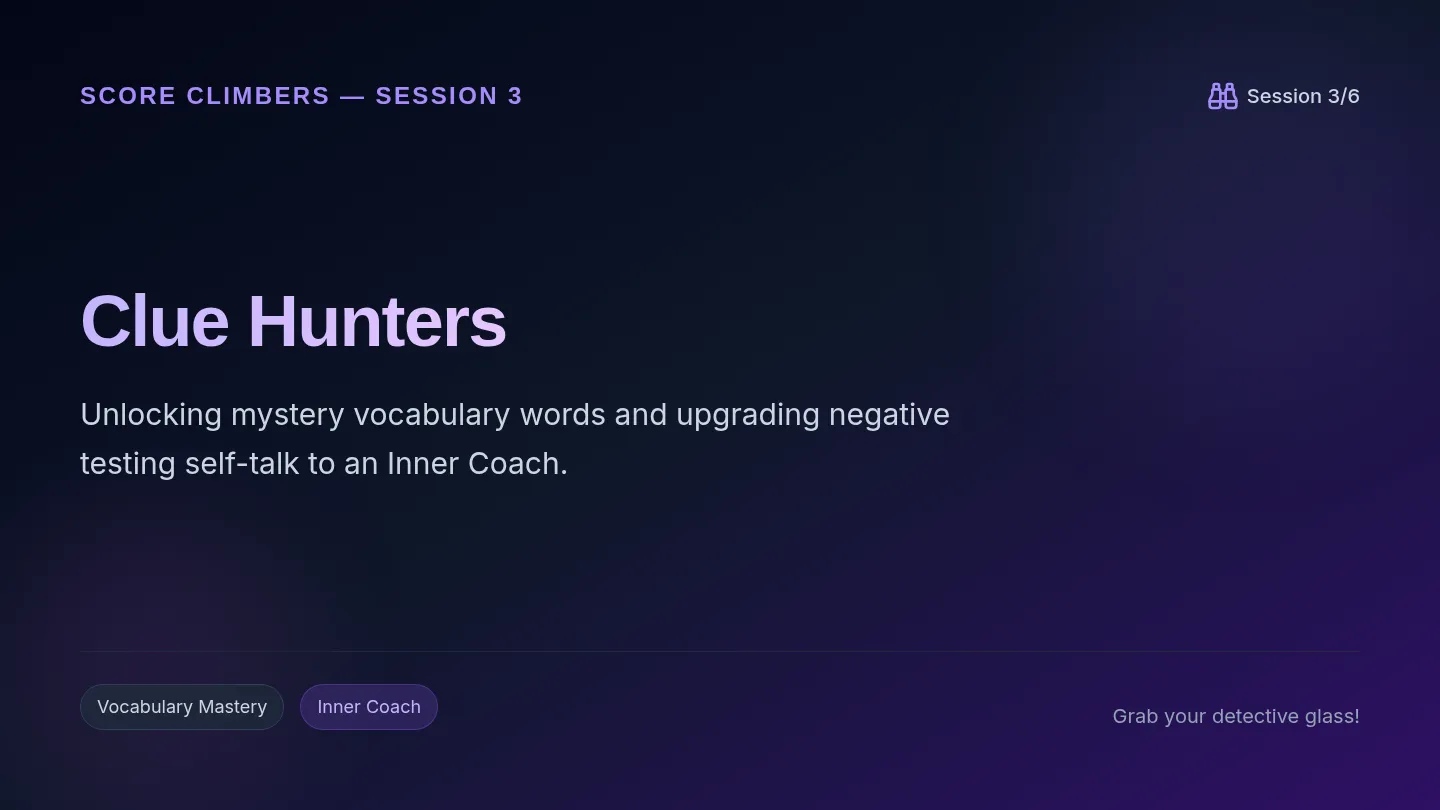 SCORE CLIMBERS — SESSION 3

Session 3/6

Clue Hunters

Unlocking mystery vocabulary words and upgrading negative testing self-talk to an Inner Coach.

Vocabulary Mastery

Inner Coach

Grab your detective glass!